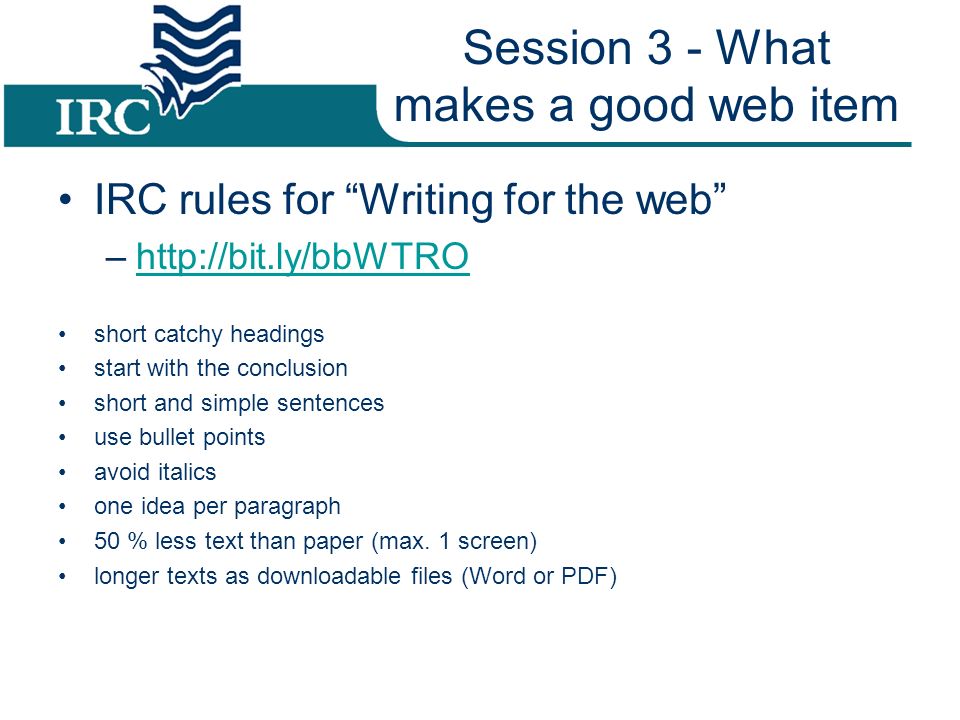 IRC

Session 3 - What makes a good web item

• IRC rules for “Writing for the web”
– http://bit.ly/bbWTRO

• short catchy headings
• start with the conclusion
• short and simple sentences
• use bullet points
• avoid italics
• one idea per paragraph
• 50 % less text than paper (max. 1 screen)
• longer texts as downloadable files (Word or PDF)